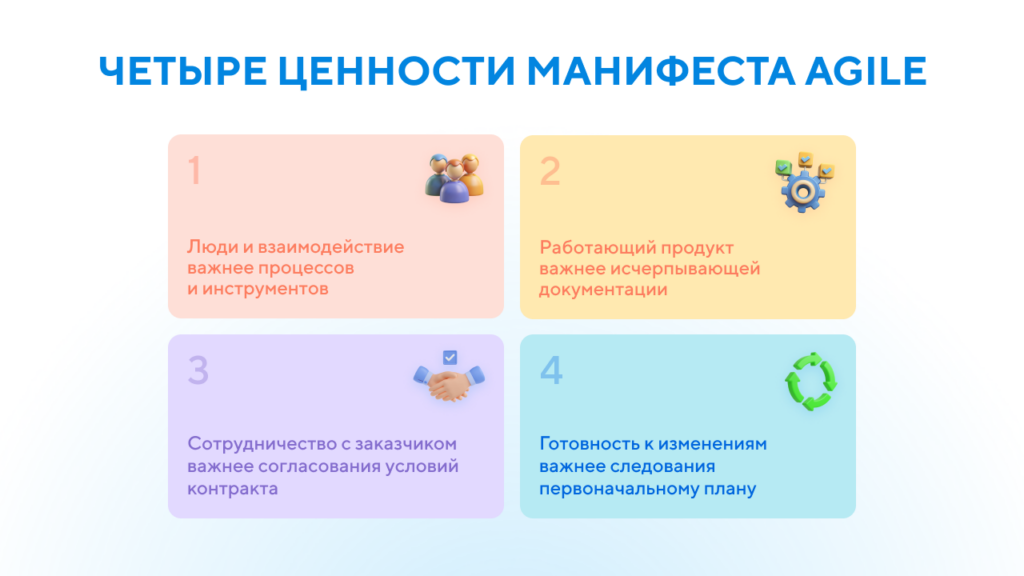 ЧЕТЫРЕ ЦЕННОСТИ МАНИФЕСТА AGILE

1

Люди и взаимодействие важнее процессов и инструментов

2

Работающий продукт важнее исчерпывающей документации

3

Сотрудничество с заказчиком важнее согласования условий контракта

4

Готовность к изменениям важнее следования первоначальному плану